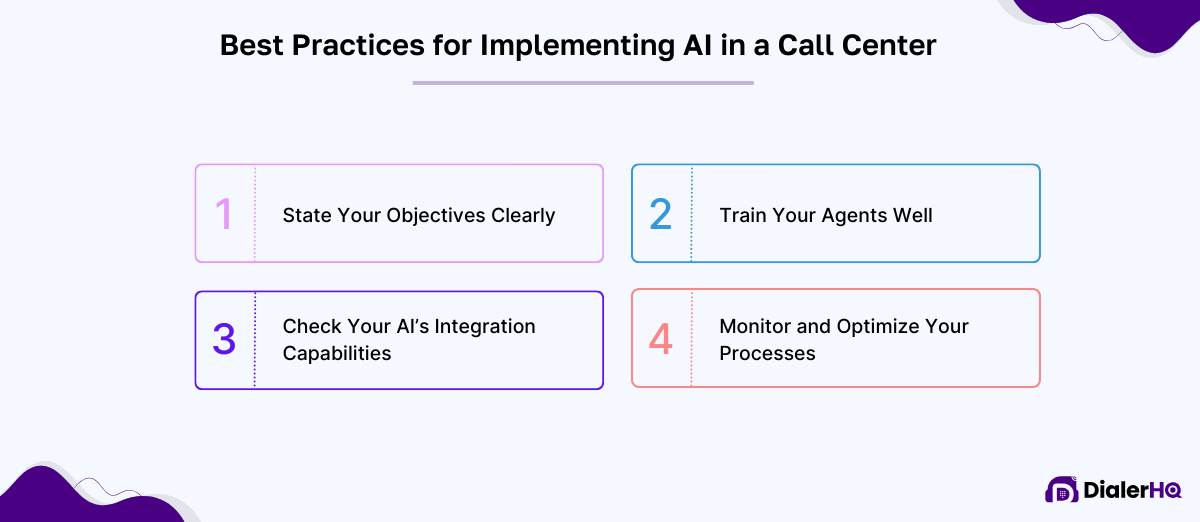 Best Practices for Implementing AI in a Call Center

1 State Your Objectives Clearly

2 Train Your Agents Well

3 Check Your AI's Integration Capabilities

4 Monitor and Optimize Your Processes

DialerHQ